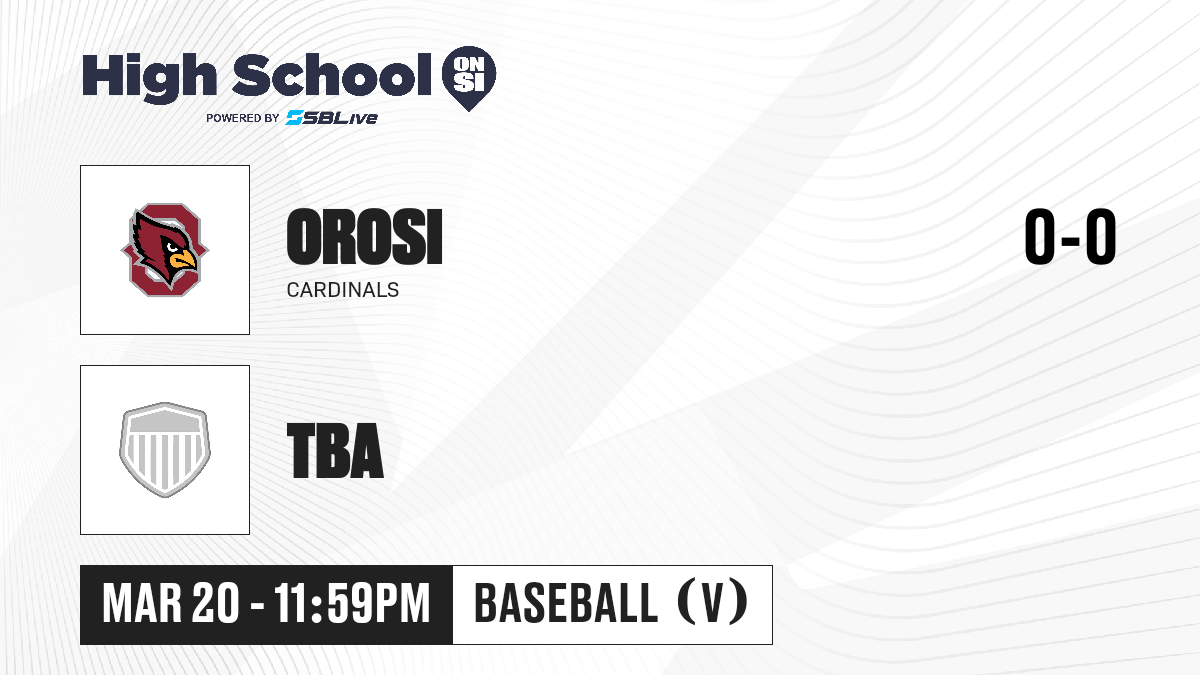 High School ON SI
POWERED BY SBLive

OROSI
CARDINALS

0-0

TBA

MAR 20 - 11:59PM

BASEBALL (V)